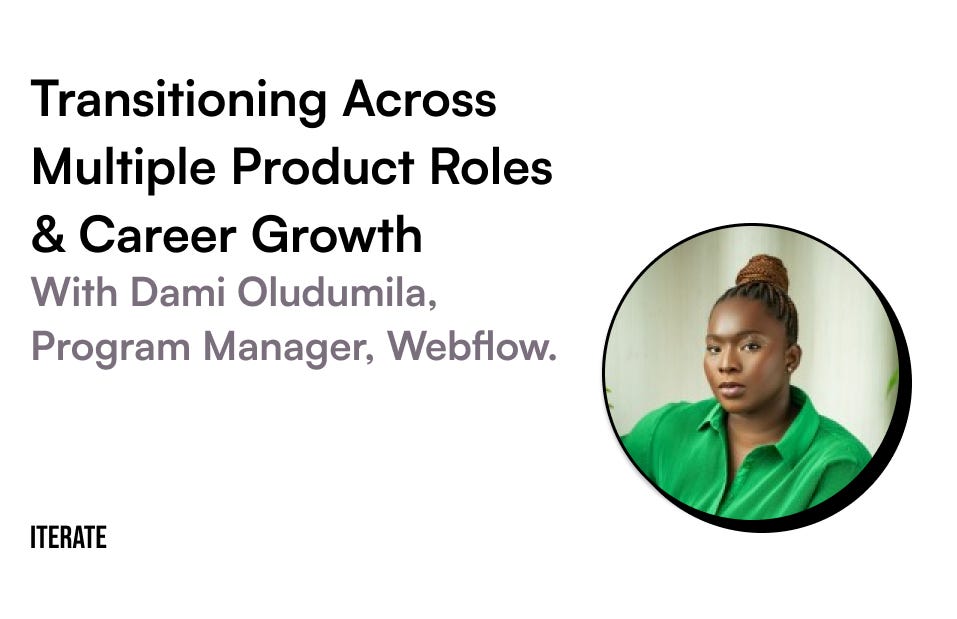 Transitioning Across Multiple Product Roles & Career Growth

With Dami Oludumila, Program Manager, Webflow.

ITERATE